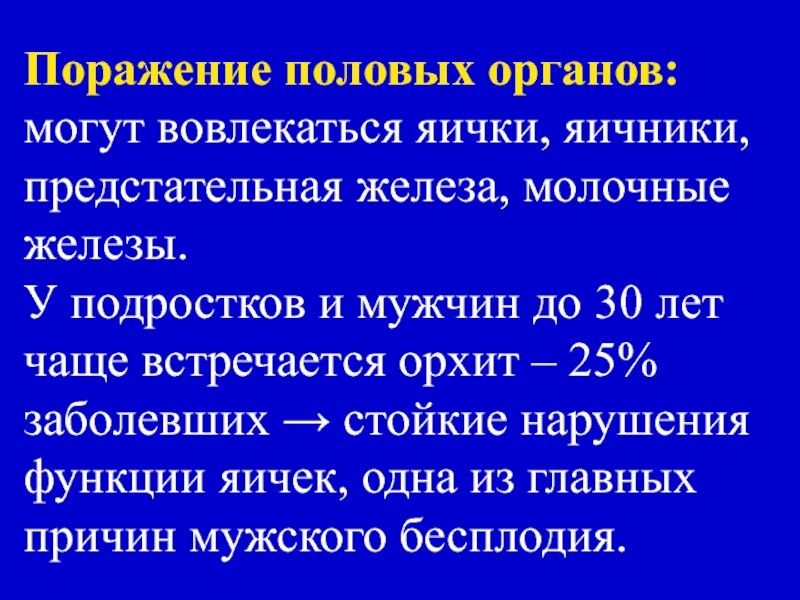 Поражение половых органов: могут вовлекаться яички, яичники, предстательная железа, молочные железы.
У подростков и мужчин до 30 лет чаще встречается орхит – 25% заболевших → стойкие нарушения функции яичек, одна из главных причин мужского бесплодия.